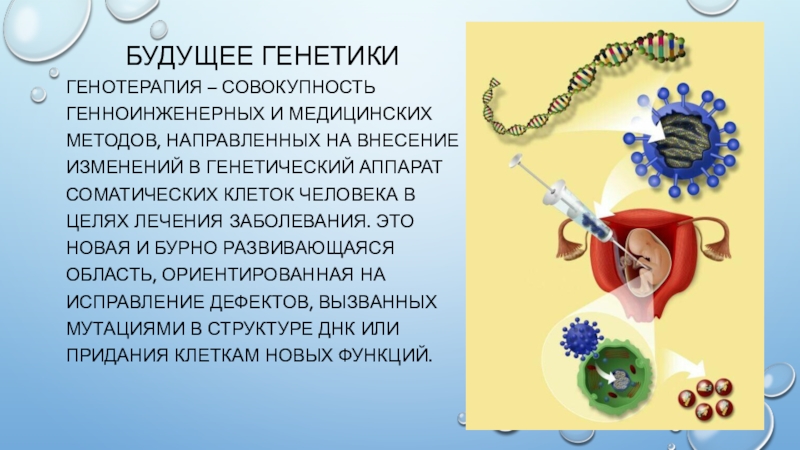 БУДУЩЕЕ ГЕНЕТИКИ

ГЕНОТЕРАПИЯ – СОВОКУПНОСТЬ ГЕННОИНЖЕНЕРНЫХ И МЕДИЦИНСКИХ МЕТОДОВ, НАПРАВЛЕННЫХ НА ВНЕСЕНИЕ ИЗМЕНЕНИЙ В ГЕНЕТИЧЕСКИЙ АППАРАТ СОМАТИЧЕСКИХ КЛЕТОК ЧЕЛОВЕКА В ЦЕЛЯХ ЛЕЧЕНИЯ ЗАБОЛЕВАНИЯ. ЭТО НОВАЯ И БУРНО РАЗВИВАЮЩАЯСЯ ОБЛАСТЬ, ОРИЕНТИРОВАННАЯ НА ИСПРАВЛЕНИЕ ДЕФЕКТОВ, ВЫЗВАННЫХ МУТАЦИЯМИ В СТРУКТУРЕ ДНК ИЛИ ПРИДАНИЯ КЛЕТКАМ НОВЫХ ФУНКЦИЙ.